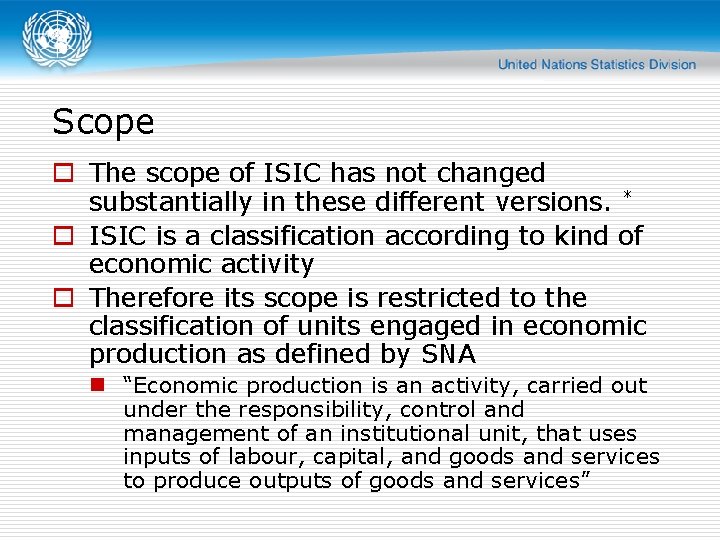 United Nations Statistics Division

Scope

The scope of ISIC has not changed substantially in these different versions. *

ISIC is a classification according to kind of economic activity

Therefore its scope is restricted to the classification of units engaged in economic production as defined by SNA

"Economic production is an activity, carried out under the responsibility, control and management of an institutional unit, that uses inputs of labour, capital, and goods and services to produce outputs of goods and services"